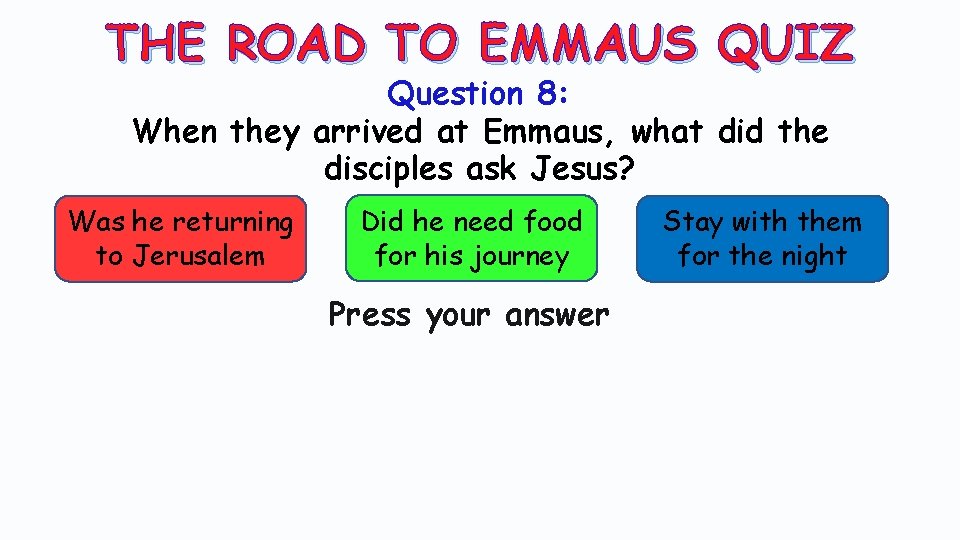 THE ROAD TO EMMAUS QUIZ

Question 8:

When they arrived at Emmaus, what did the disciples ask Jesus?

Was he returning to Jerusalem

Did he need food for his journey

Stay with them for the night

Press your answer